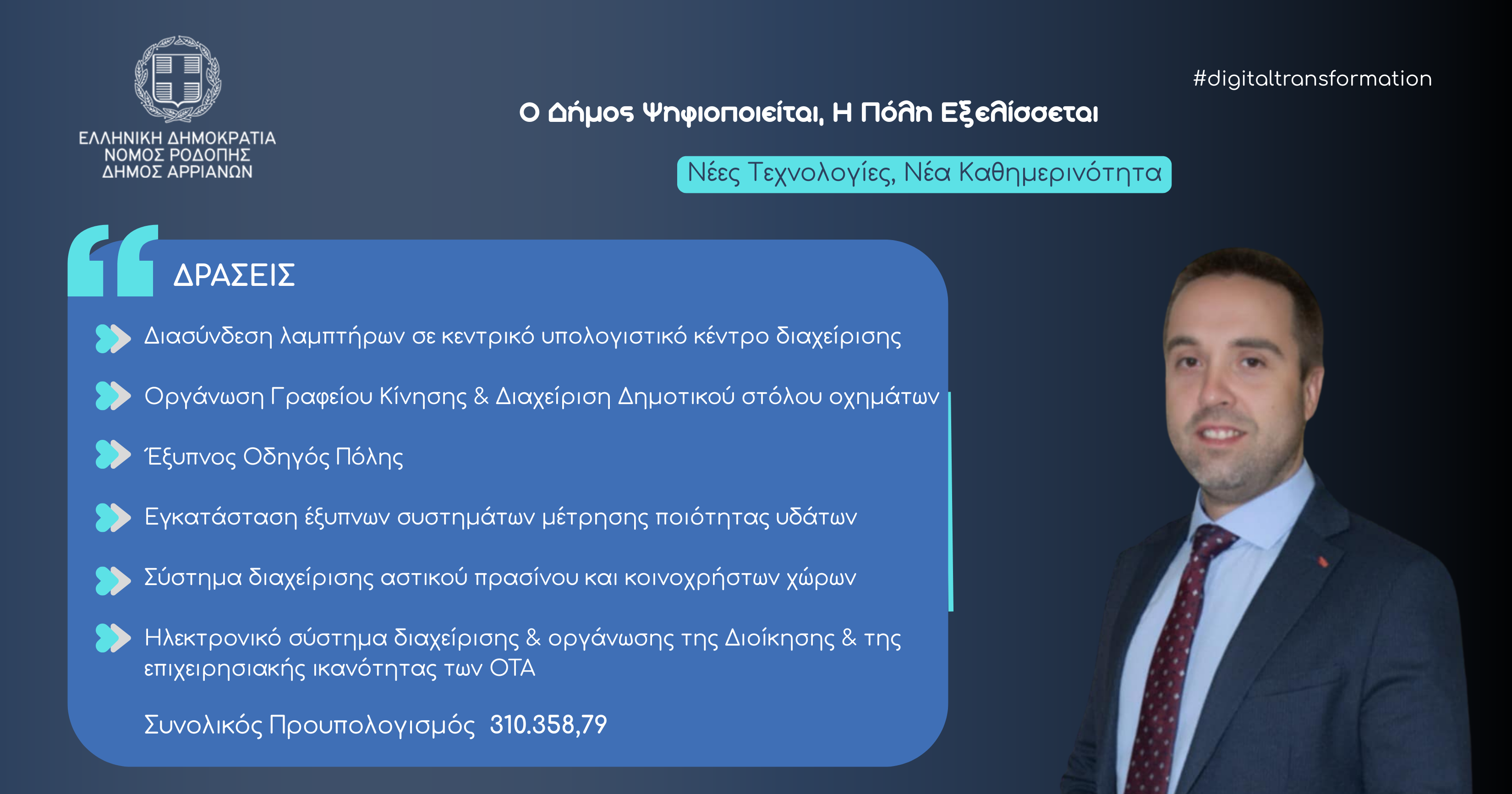 ΕΛΛΗΝΙΚΗ ΔΗΜΟΚΡΑΤΙΑ
ΝΟΜΟΣ ΡΟΔΟΠΗΣ
ΔΗΜΟΣ ΑΡΡΙΑΝΩΝ

#digitaltransformation

Ο Δήμος Ψηφιοποιείται, Η Πόλη Εξελίσσεται

Νέες Τεχνολογίες, Νέα Καθημερινότητα

ΔΡΑΣΕΙΣ

Διασύνδεση λαμπτήρων σε κεντρικό υπολογιστικό κέντρο διαχείρισης

Οργάνωση Γραφείου Κίνησης & Διαχείριση Δημοτικού στόλου οχημάτων

Έξυπνος Οδηγός Πόλης

Εγκατάσταση έξυπνων συστημάτων μέτρησης ποιότητας υδάτων

Σύστημα διαχείρισης αστικού πρασίνου και κοινοχρήστων χώρων

Ηλεκτρονικό σύστημα διαχείρισης & οργάνωσης της Διοίκησης & της επιχειρησιακής ικανότητας των ΟΤΑ

Συνολικός Προυπολογισμός 310.358,79